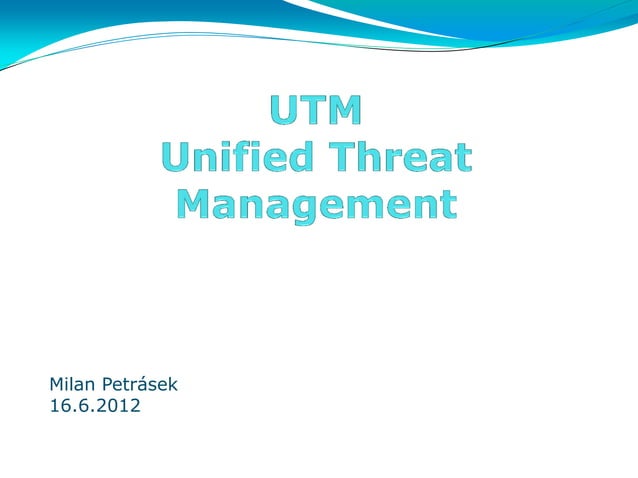 UTM
Unified Threat Management

Milan Petrásek
16.6.2012